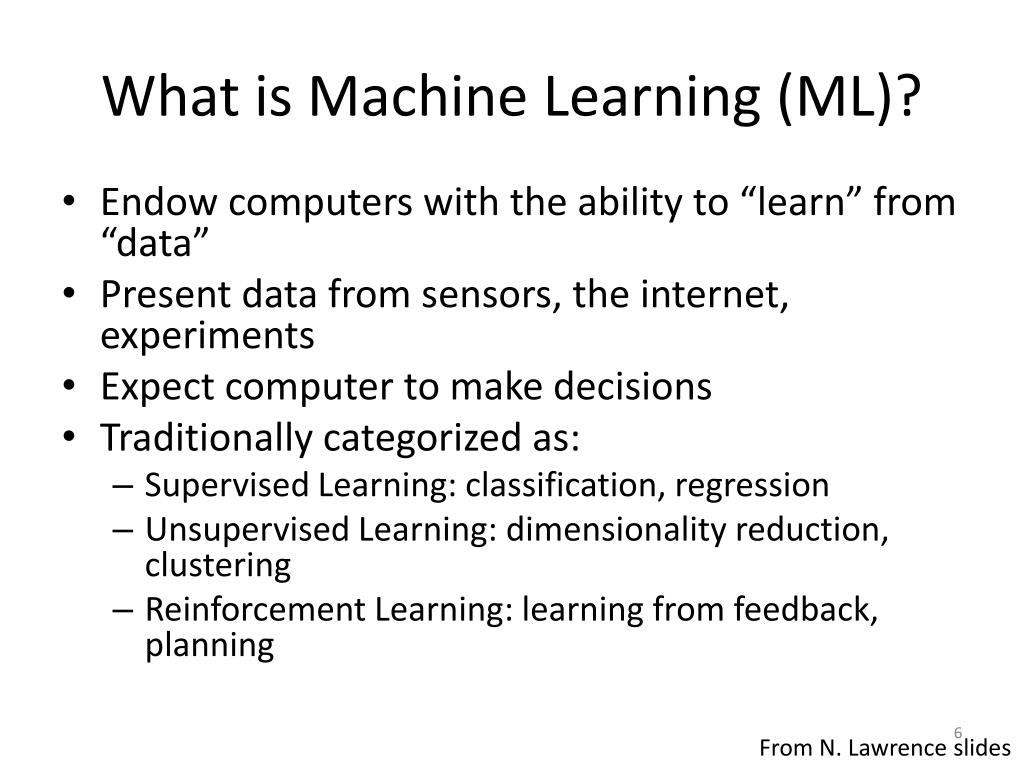 What is Machine Learning (ML)?

• Endow computers with the ability to “learn” from “data”
• Present data from sensors, the internet, experiments
• Expect computer to make decisions
• Traditionally categorized as:
– Supervised Learning: classification, regression
– Unsupervised Learning: dimensionality reduction, clustering
– Reinforcement Learning: learning from feedback, planning

6

From N. Lawrence slides